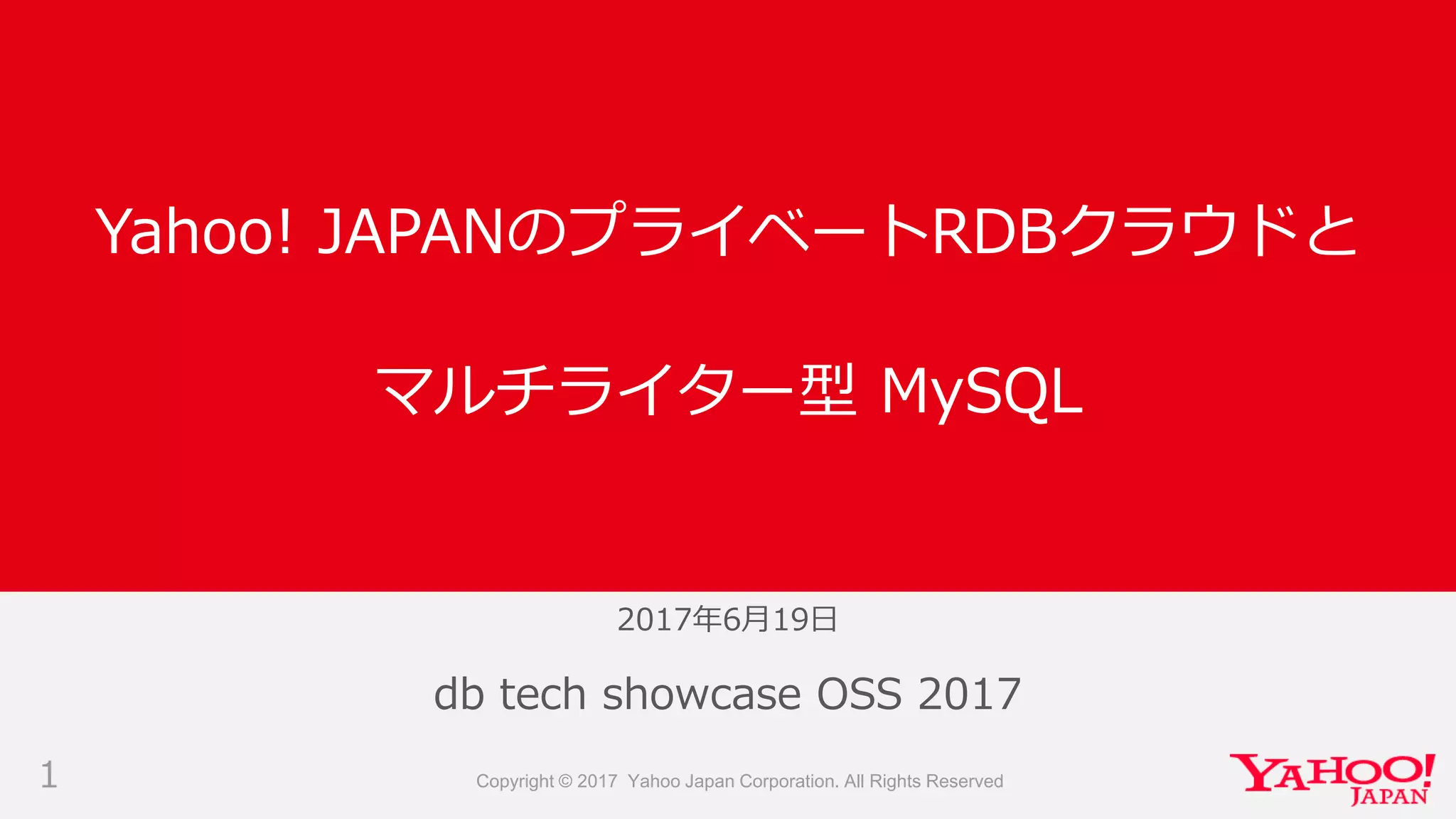 Yahoo! JAPANのプライベートRDBクラウドと

マルチライター型 MySQL

2017年6月19日

db tech showcase OSS 2017

1

Copyright © 2017 Yahoo Japan Corporation. All Rights Reserved

YAHOO! JAPAN